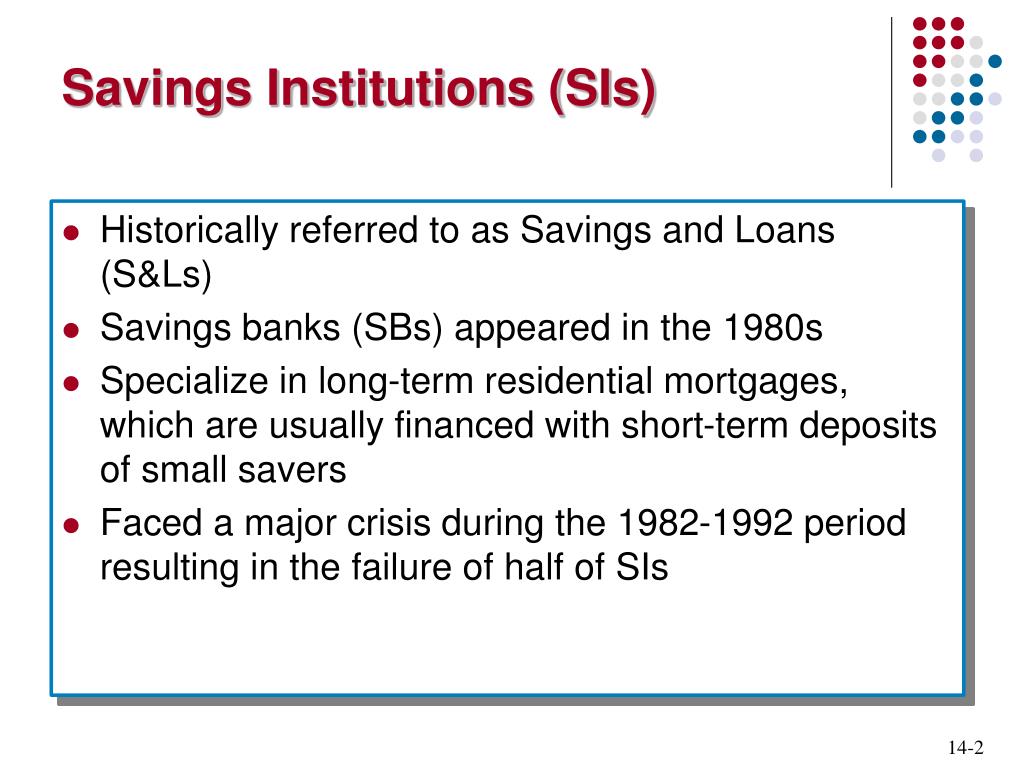 Savings Institutions (SIs)

- Historically referred to as Savings and Loans (S&Ls)
- Savings banks (SBs) appeared in the 1980s
- Specialize in long-term residential mortgages, which are usually financed with short-term deposits of small savers
- Faced a major crisis during the 1982-1992 period resulting in the failure of half of SIs

14-2